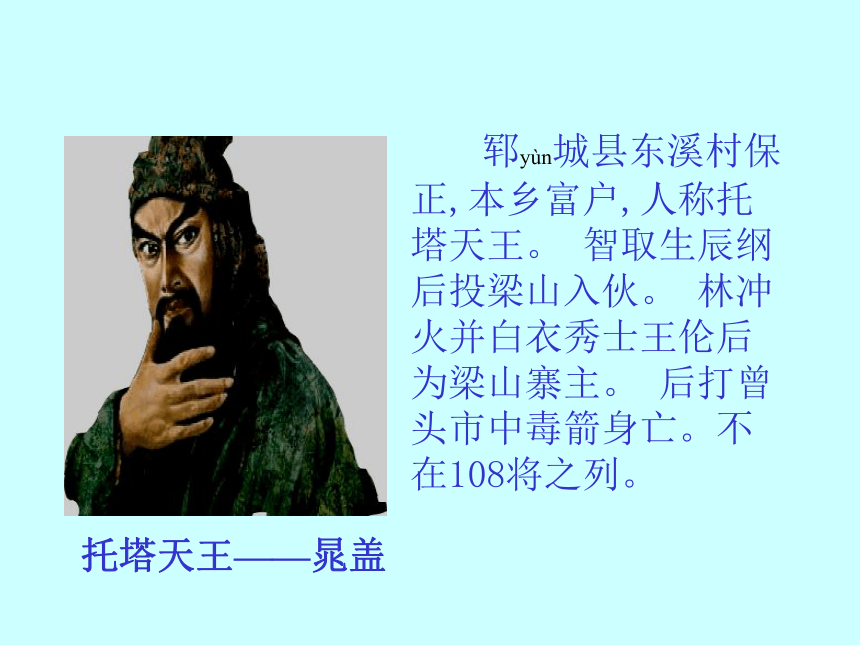 郓yùn城县东溪村保正, 本乡富户, 人称托塔天王。 智取生辰纲后投梁山入伙。 林冲火并白衣秀士王伦后为梁山寨主。 后打曾头市中毒箭身亡。不在108将之列。

托塔天王——晁盖